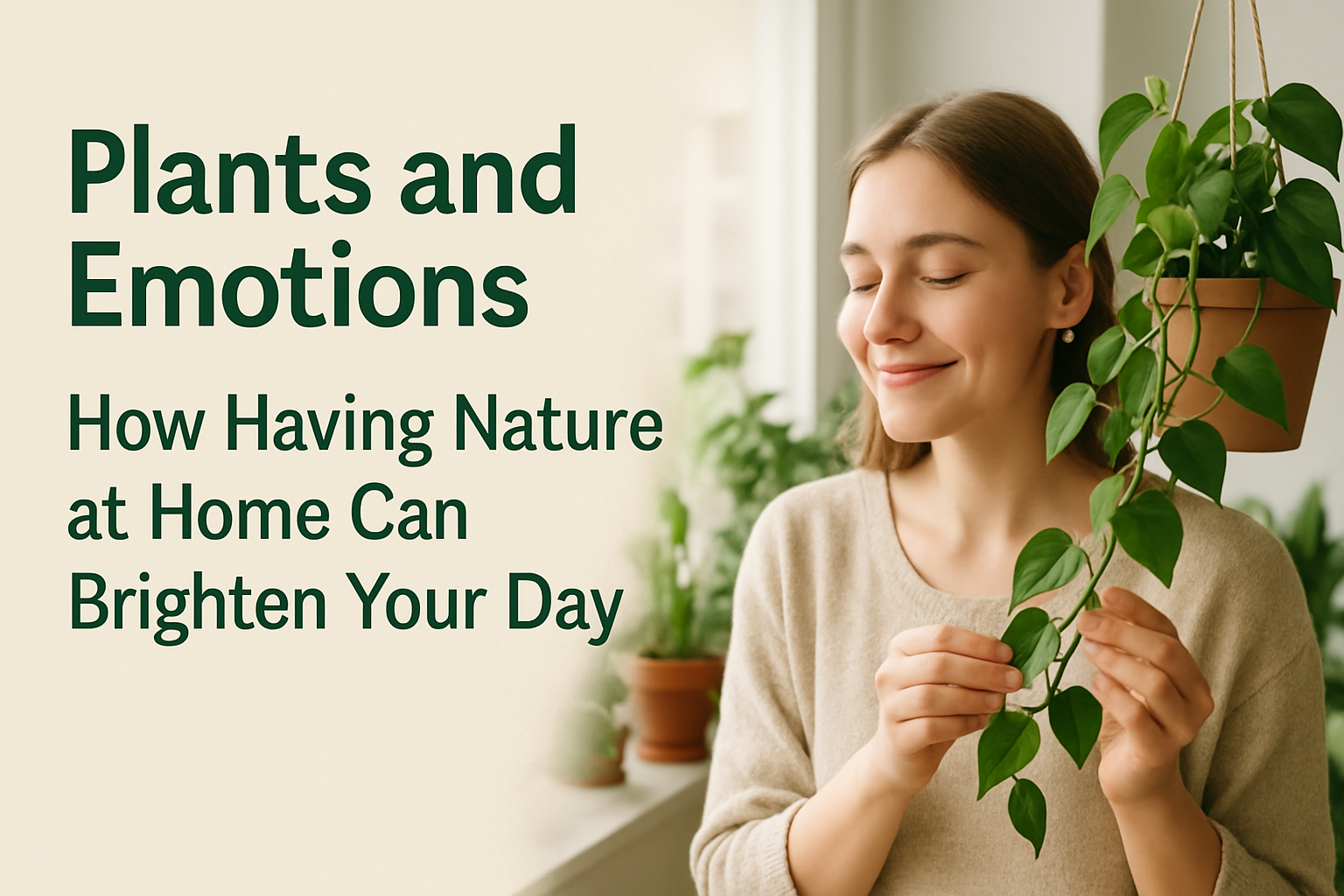 Plants and Emotions

How Having Nature at Home Can Brighten Your Day